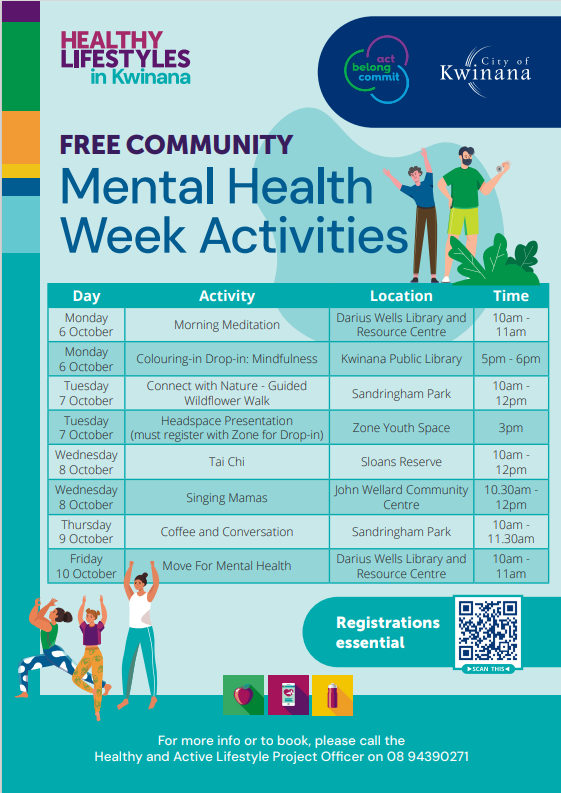 HEALTHY LIFESTYLES in Kwinana

act belong commit

City of Kwinana

FREE COMMUNITY

Mental Health Week Activities

| Day | Activity | Location | Time |
|---|---|---|---|
| Monday 6 October | Morning Meditation | Darius Wells Library and Resource Centre | 10am - 11am |
| Monday 6 October | Colouring-in Drop-in: Mindfulness | Kwinana Public Library | 5pm - 6pm |
| Tuesday 7 October | Connect with Nature - Guided Wildflower Walk | Sandringham Park | 10am - 12pm |
| Tuesday 7 October | Headspace Presentation (must register with Zone for Drop-in) | Zone Youth Space | 3pm |
| Wednesday 8 October | Tai Chi | Sloans Reserve | 10am - 12pm |
| Wednesday 8 October | Singing Mamas | John Wellard Community Centre | 10.30am - 12pm |
| Thursday 9 October | Coffee and Conversation | Sandringham Park | 10am - 11.30am |
| Friday 10 October | Move For Mental Health | Darius Wells Library and Resource Centre | 10am - 11am |

Registrations essential

SCAN THIS

For more info or to book, please call the Healthy and Active Lifestyle Project Officer on 08 94390271